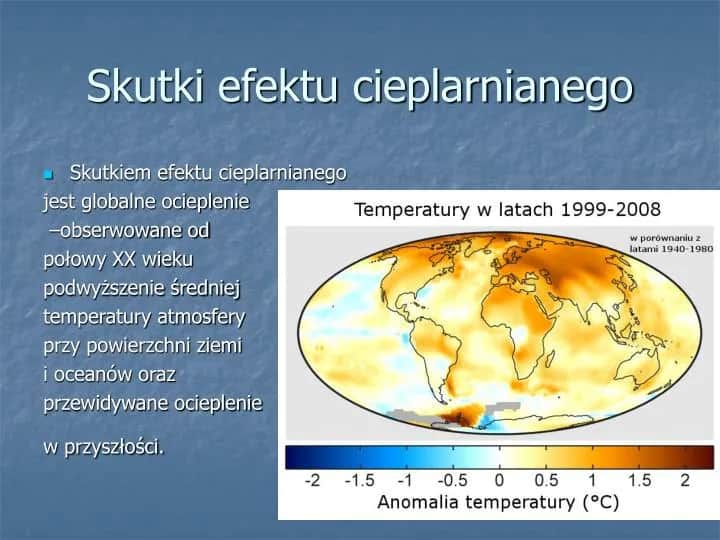 Skutki efektu cieplarnianego

Skutkiem efektu cieplarnianego jest globalne ocieplenie –obserwowane od połowy XX wieku podwyższenie średniej temperatury atmosfery przy powierzchni ziemi i oceanów oraz przewidywane ocieplenie

w przyszłości.

Temperatury w latach 1999-2008

w porównaniu z latami 1940-1980

-2 -1.5 -1 -0.5 0 0.5 1 1.5 2

Anomalia temperatury (°C)